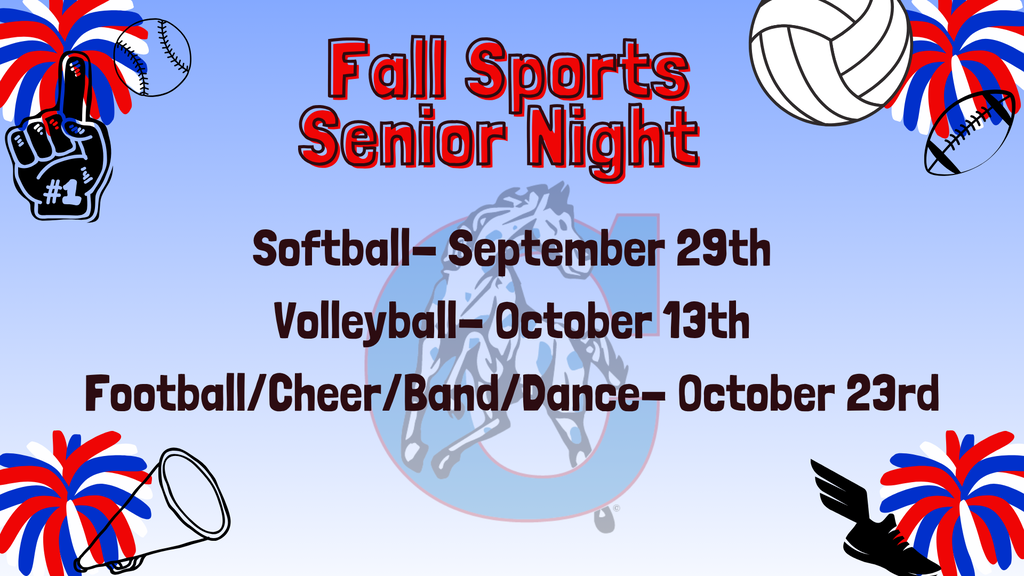 Fall Sports Senior Night

#1

Softball- September 29th

Volleyball- October 13th

Football/Cheer/Band/Dance- October 23rd